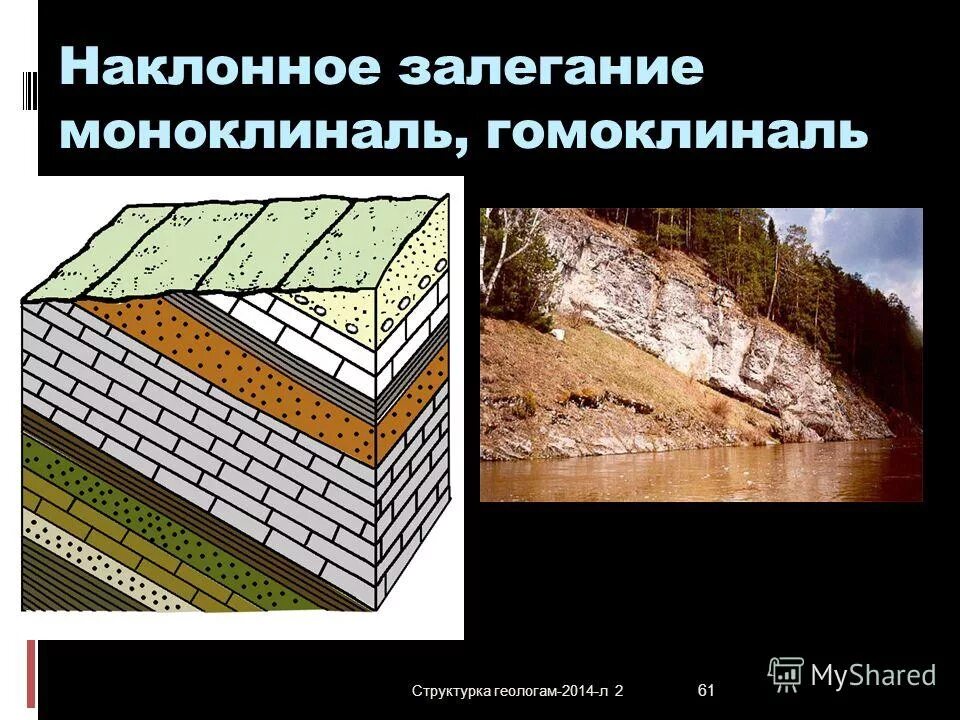 Наклонное залегание моноклиналь, гомоклиналь

Структурка геологам-2014-л 2

61

MyShared